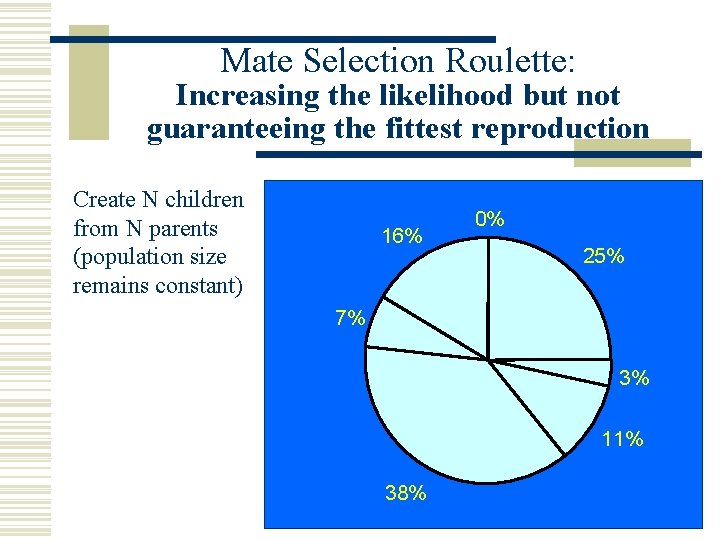 Mate Selection Roulette:
Increasing the likelihood but not guaranteeing the fittest reproduction

Create N children from N parents (population size remains constant)

0%
25%
3%
11%
38%
7%
16%